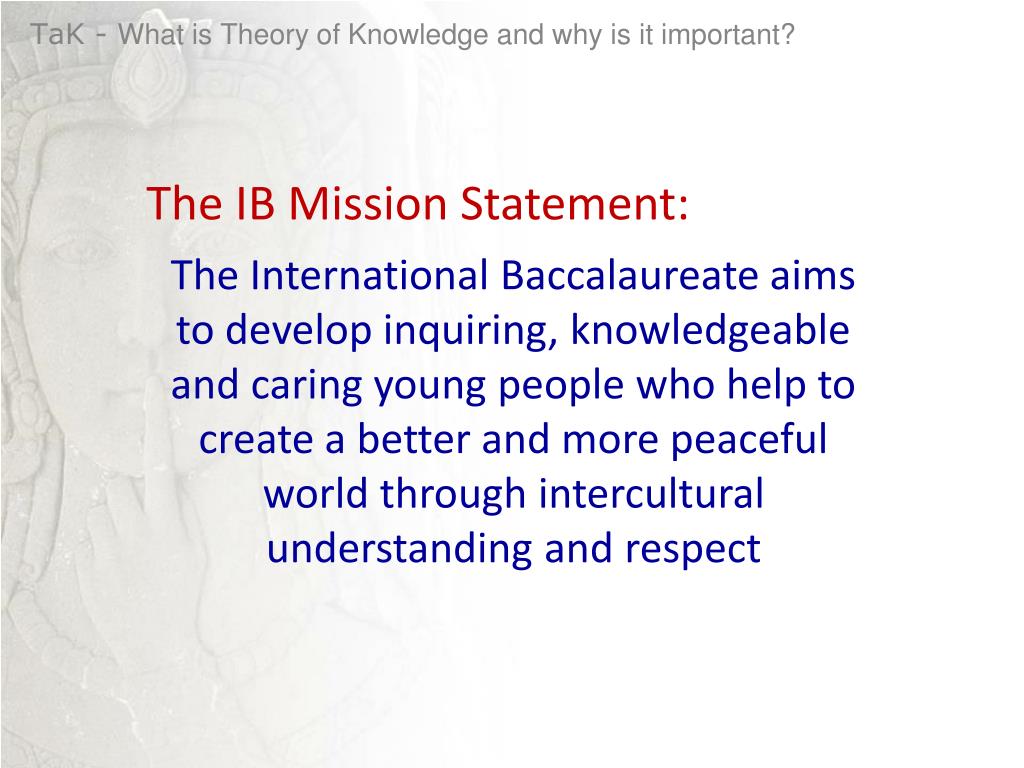 TaK - What is Theory of Knowledge and why is it important?

The IB Mission Statement:

The International Baccalaureate aims to develop inquiring, knowledgeable and caring young people who help to create a better and more peaceful world through intercultural understanding and respect